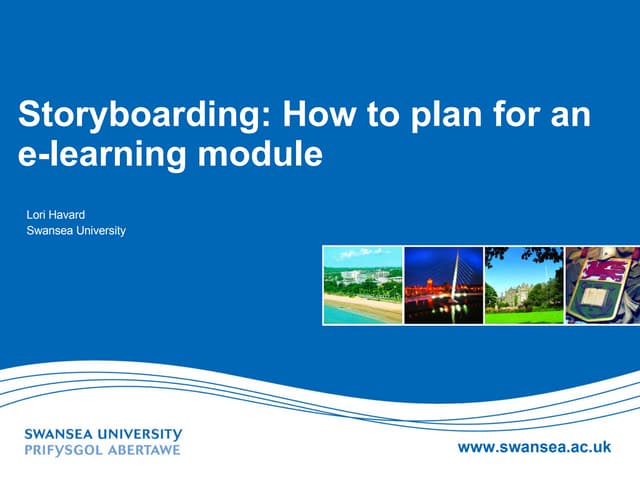 Storyboarding: How to plan for an e-learning module

Lori Havard
Swansea University

SWANSEA UNIVERSITY
PRIFYSGOL ABERTAWE

www.swansea.ac.uk